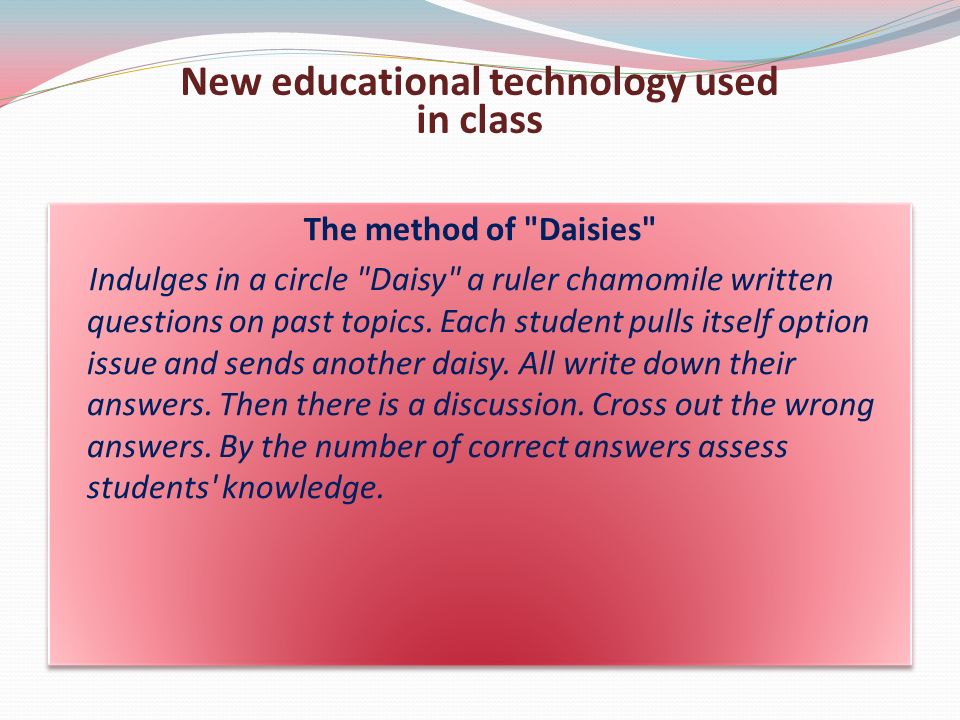 New educational technology used in class

The method of "Daisies"

Indulges in a circle "Daisy" a ruler chamomile written questions on past topics. Each student pulls itself option issue and sends another daisy. All write down their answers. Then there is a discussion. Cross out the wrong answers. By the number of correct answers assess students' knowledge.